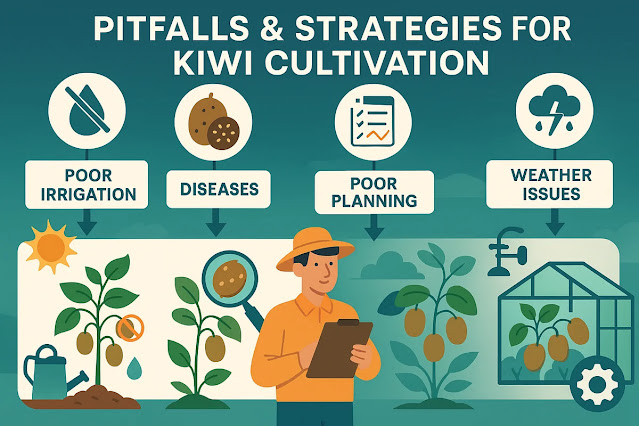 PITFALLS & STRATEGIES FOR KIWI CULTIVATION

POOR IRRIGATION

DISEASES

POOR PLANNING

WEATHER ISSUES